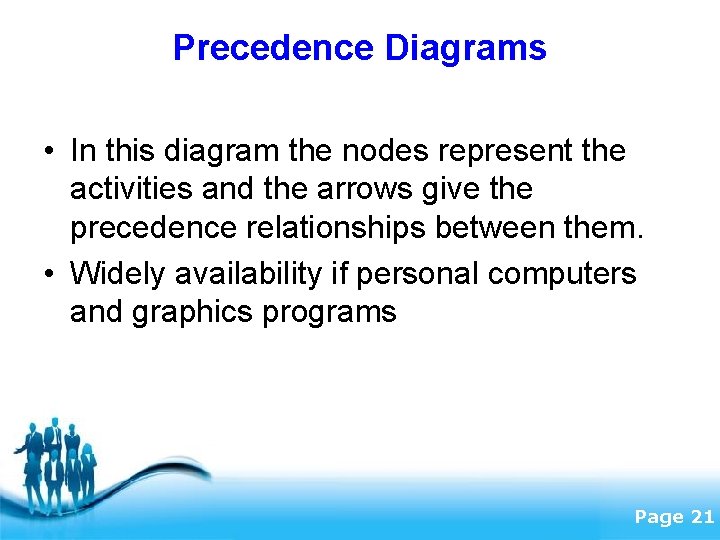 Precedence Diagrams

• In this diagram the nodes represent the activities and the arrows give the precedence relationships between them.
• Widely availability if personal computers and graphics programs

Page 21